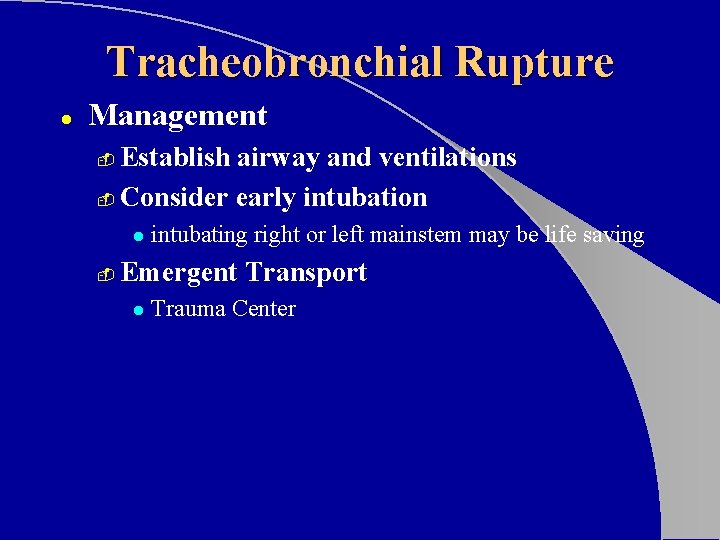 Tracheobronchial Rupture

- Management
  - Establish airway and ventilations
  - Consider early intubation
    - intubating right or left mainstem may be life saving
  - Emergent Transport
    - Trauma Center